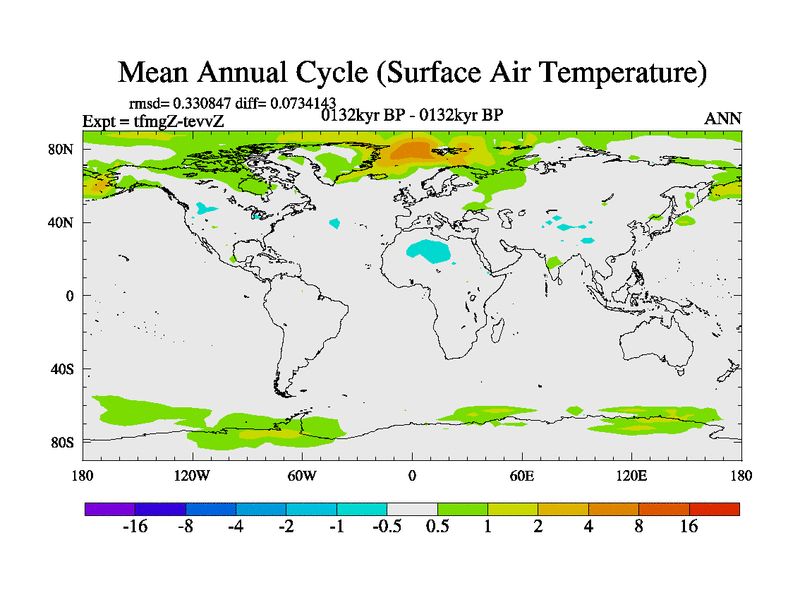 Mean Annual Cycle (Surface Air Temperature)

rmsd= 0.330847 diff= 0.0734143

Expt = tfmgZ-tevvZ

0132kyr BP - 0132kyr BP

ANN

80N

40N

0

40S

80S

180

120W

60W

0

60E

120E

180

-16 -8 -4 -2 -1 -0.5 0.5 1 2 4 8 16